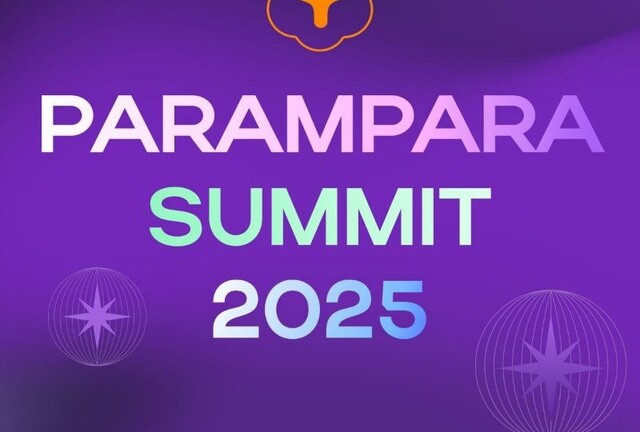 PARAMPARA
SUMMIT
2025